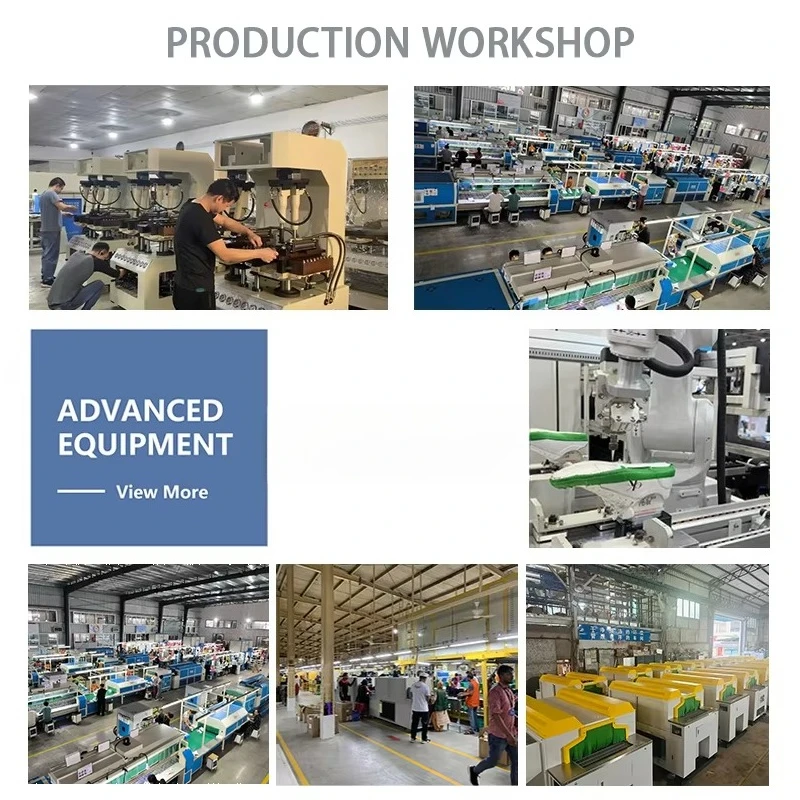 PRODUCTION WORKSHOP

ADVANCED EQUIPMENT

View More